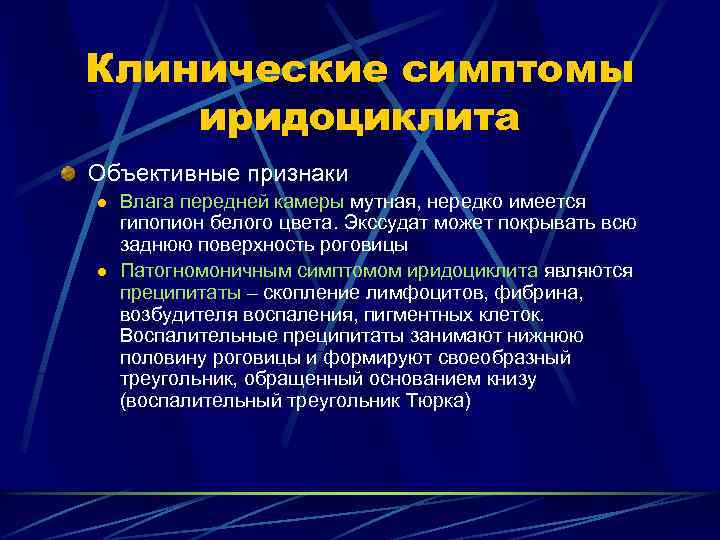 Клинические симптомы иридоциклита

Объективные признаки

Влага передней камеры мутная, нередко имеется гипопион белого цвета. Экссудат может покрывать всю заднюю поверхность роговицы

Патогномоничным симптомом иридоциклита являются преципитаты – скопление лимфоцитов, фибрина, возбудителя воспаления, пигментных клеток. Воспалительные преципитаты занимают нижнюю половину роговицы и формируют своеобразный треугольник, обращенный основанием книзу (воспалительный треугольник Тюрка)